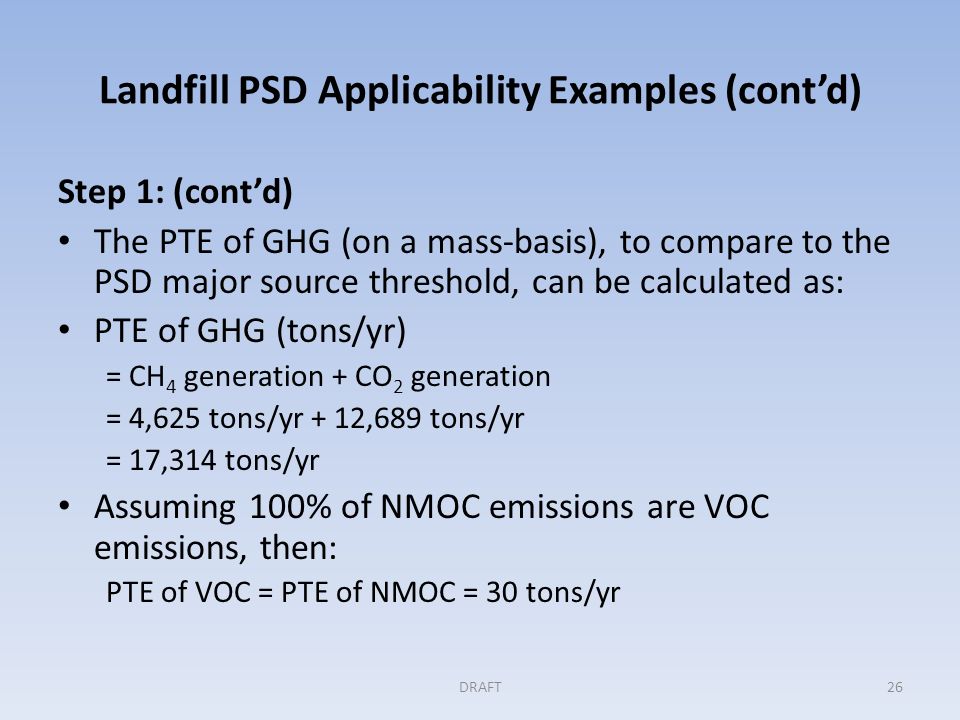 Landfill PSD Applicability Examples (cont’d)

Step 1: (cont’d)

• The PTE of GHG (on a mass-basis), to compare to the PSD major source threshold, can be calculated as:

• PTE of GHG (tons/yr)

= $CH_4$ generation + $CO_2$ generation

= 4,625 tons/yr + 12,689 tons/yr

= 17,314 tons/yr

• Assuming 100% of NMOC emissions are VOC emissions, then:

PTE of VOC = PTE of NMOC = 30 tons/yr

DRAFT

26